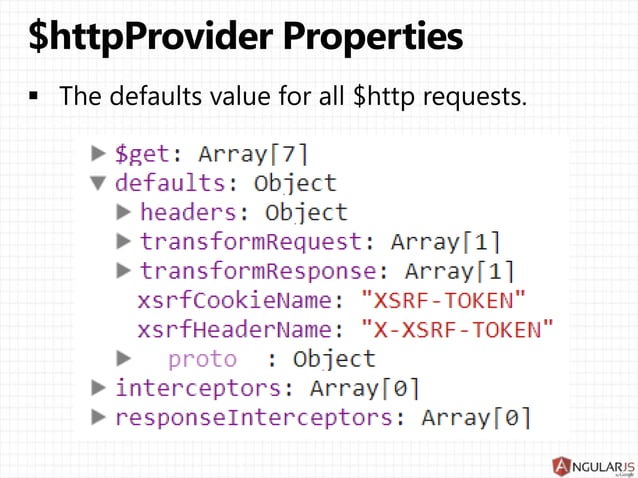 $httpProvider Properties

▪ The defaults value for all $http requests.

▶ $get: Array[7]
▼ defaults: Object
▶ headers: Object
▶ transformRequest: Array[1]
▶ transformResponse: Array[1]
xsrfCookieName: "XSRF-TOKEN"
xsrfHeaderName: "X-XSRF-TOKEN"
▶ proto : Object
▶ interceptors: Array[0]
▶ responseInterceptors: Array[0]

ANGULARJS by Google